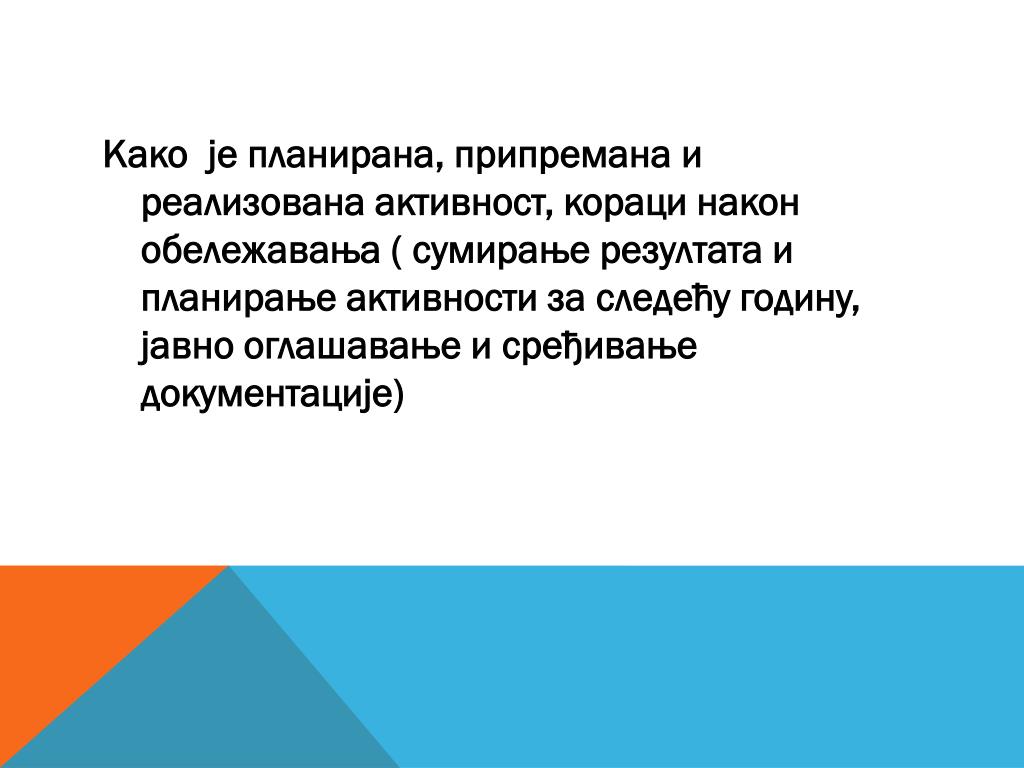 Како  је планирана, припремана и реализована активност, кораци након обележавања ( сумирање резултата и планирање активности за следећу годину, јавно оглашавање и сређивање документације)